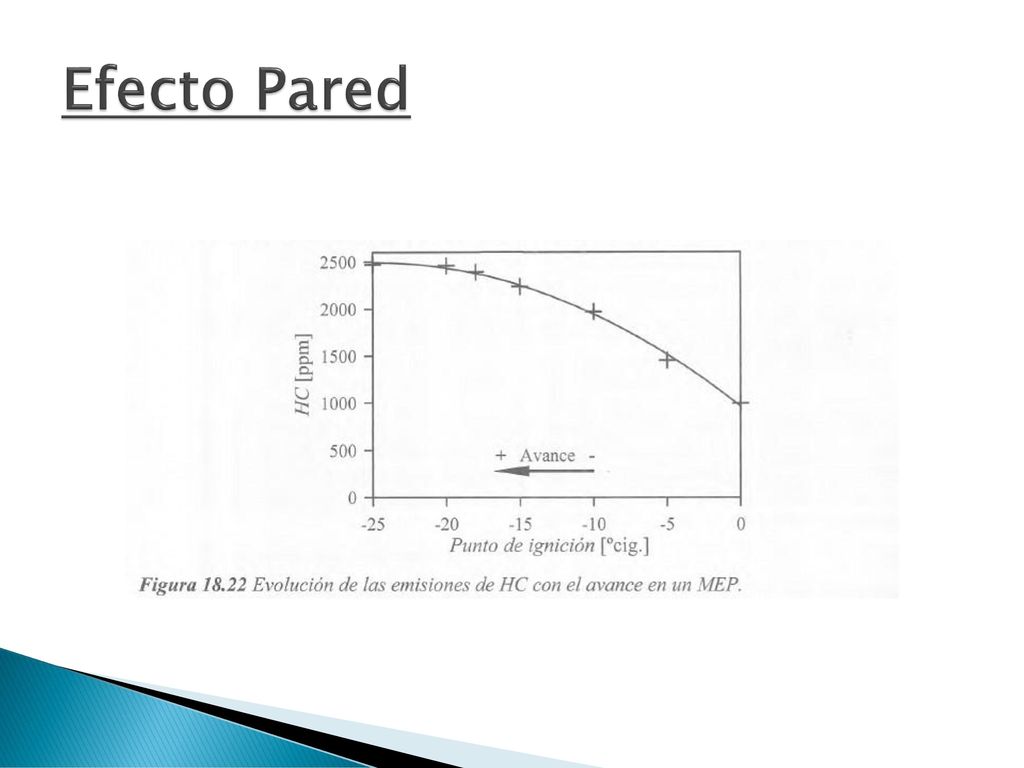 Efecto Pared

2500
2000
1500
1000
500
0
HC [ppm]
+ Avance -
-25 -20 -15 -10 -5 0
Punto de ignición [ºcig.]

Figura 18.22 Evolución de las emisiones de HC con el avance en un MEP.